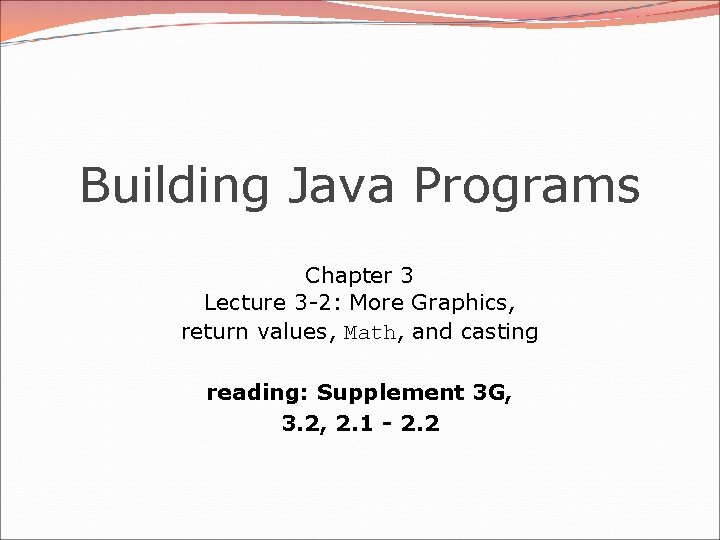 Building Java Programs

Chapter 3
Lecture 3-2: More Graphics, return values, Math, and casting

reading: Supplement 3G, 3.2, 2.1 - 2.2